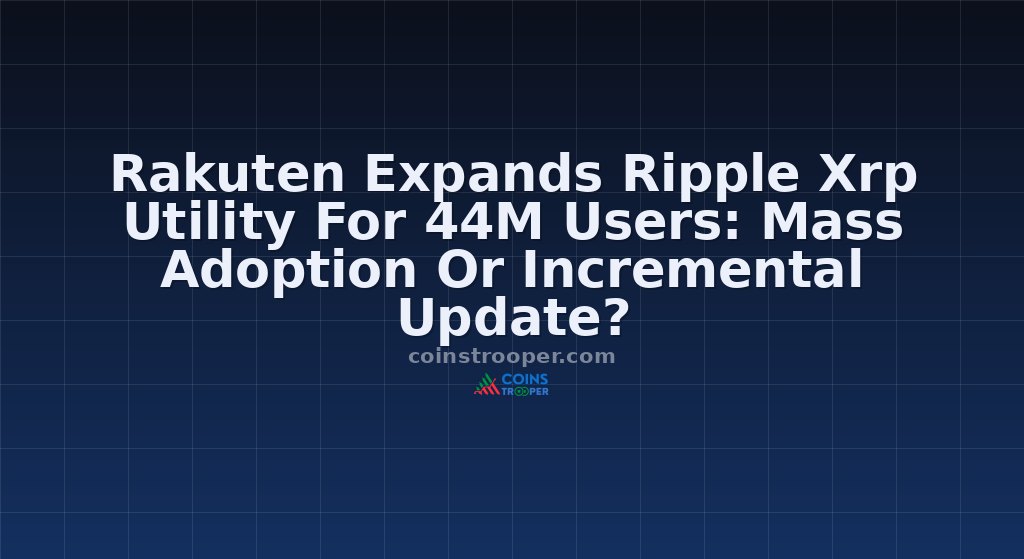 Rakuten Expands Ripple Xrp Utility For 44M Users: Mass Adoption Or Incremental Update?

coinstrooper.com

COINS TROOPER